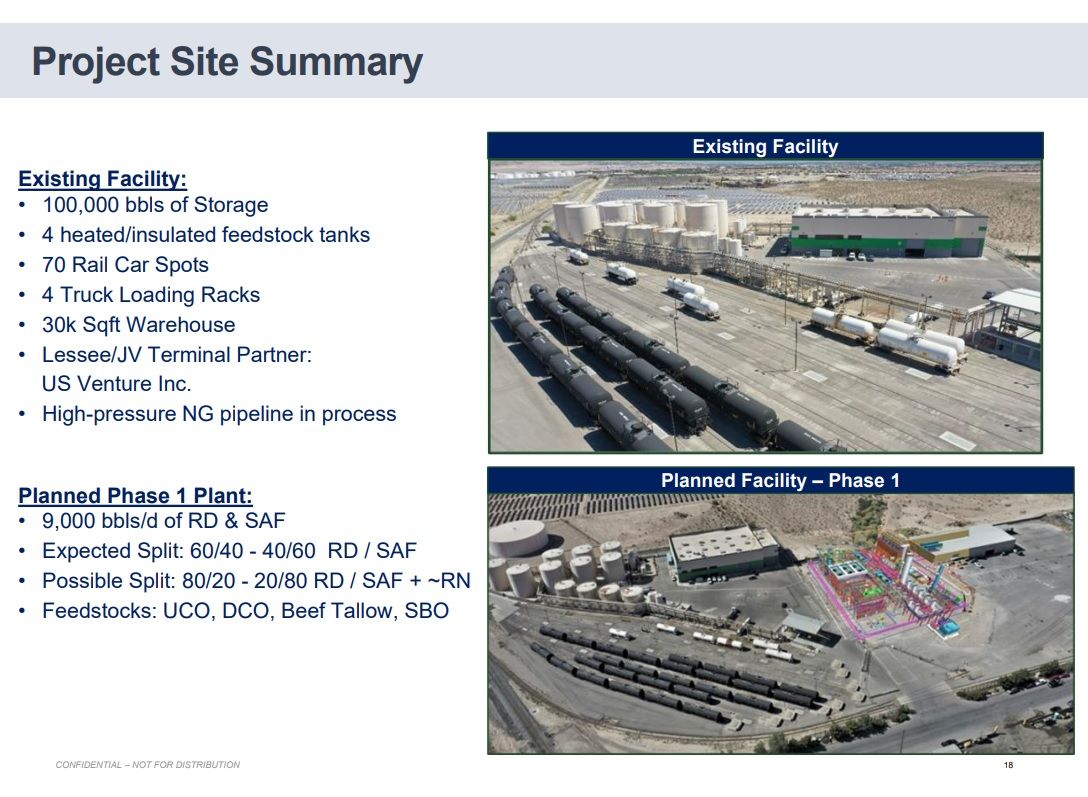 Project Site Summary

Existing Facility:
• 100,000 bbls of Storage
• 4 heated/insulated feedstock tanks
• 70 Rail Car Spots
• 4 Truck Loading Racks
• 30k Sqft Warehouse
• Lessee/JV Terminal Partner: US Venture Inc.
• High-pressure NG pipeline in process

Planned Phase 1 Plant:
• 9,000 bbls/d of RD & SAF
• Expected Split: 60/40 - 40/60 RD / SAF
• Possible Split: 80/20 - 20/80 RD / SAF + ~RN
• Feedstocks: UCO, DCO, Beef Tallow, SBO

Existing Facility

Planned Facility – Phase 1

CONFIDENTIAL – NOT FOR DISTRIBUTION

18